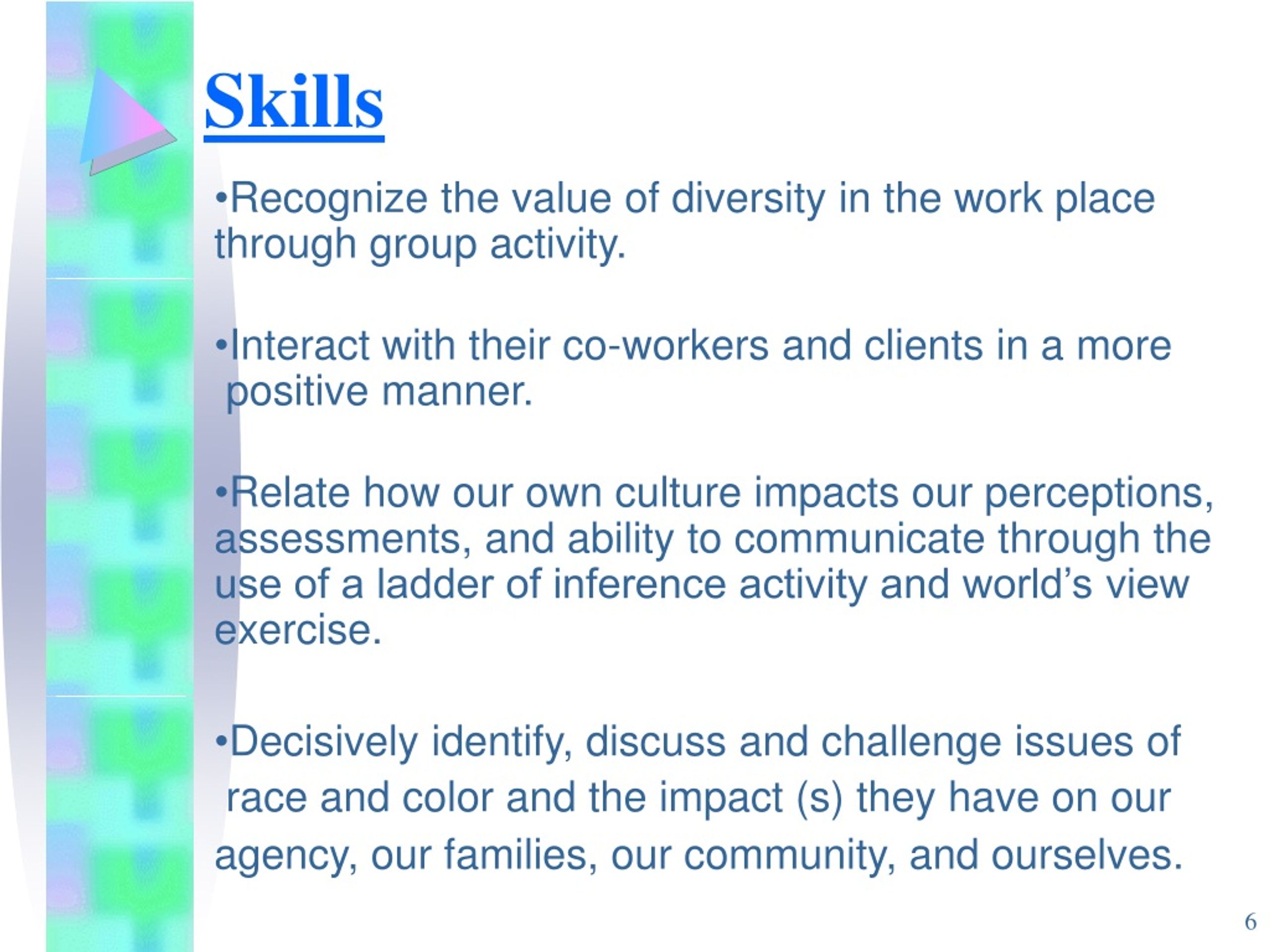 Skills

•Recognize the value of diversity in the work place through group activity.

•Interact with their co-workers and clients in a more positive manner.

•Relate how our own culture impacts our perceptions, assessments, and ability to communicate through the use of a ladder of inference activity and world's view exercise.

•Decisively identify, discuss and challenge issues of race and color and the impact (s) they have on our agency, our families, our community, and ourselves.

6